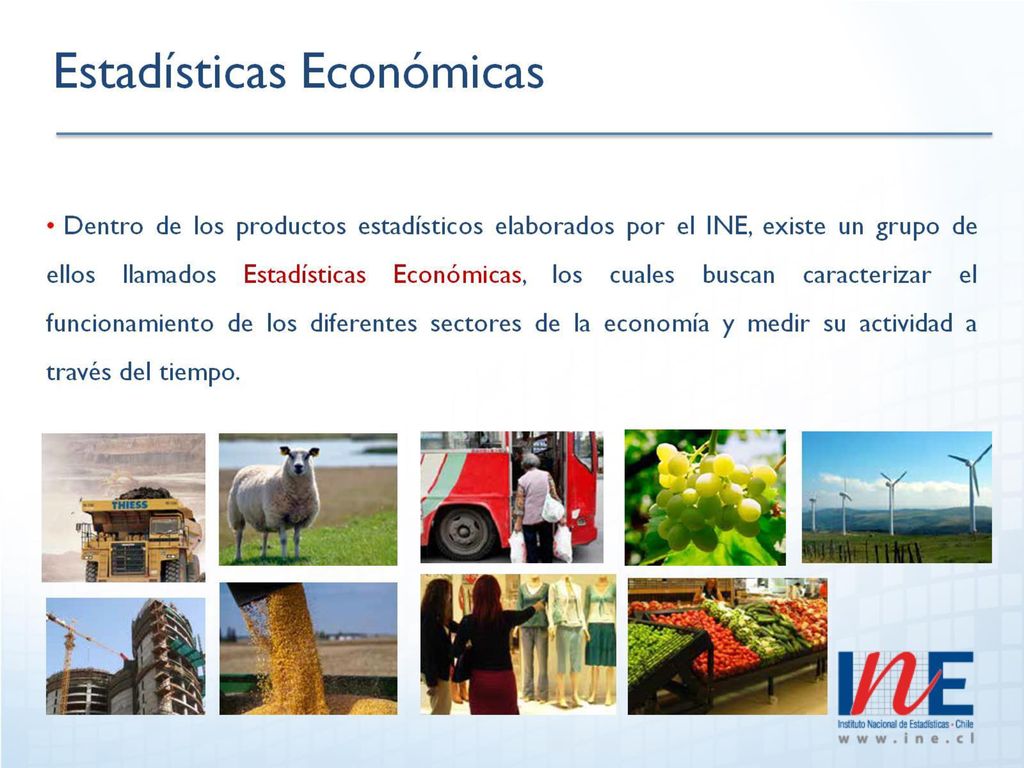 Estadísticas Económicas

• Dentro de los productos estadísticos elaborados por el INE, existe un grupo de ellos llamados Estadísticas Económicas, los cuales buscan caracterizar el funcionamiento de los diferentes sectores de la economía y medir su actividad a través del tiempo.

THIESS

INE
Instituto Nacional de Estadísticas - Chile
www.ine.cl